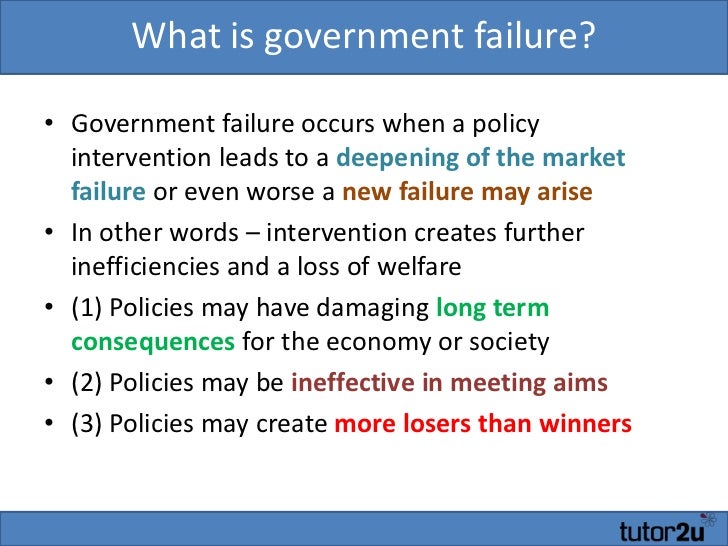 What is government failure?

• Government failure occurs when a policy intervention leads to a deepening of the market failure or even worse a new failure may arise

• In other words – intervention creates further inefficiencies and a loss of welfare

• (1) Policies may have damaging long term consequences for the economy or society

• (2) Policies may be ineffective in meeting aims

• (3) Policies may create more losers than winners

tutor2u